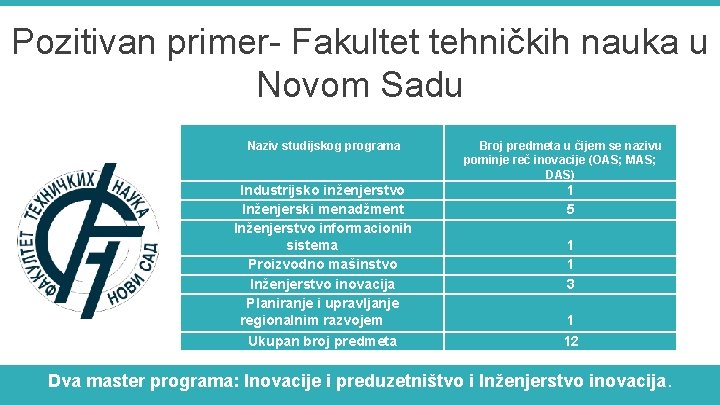 Pozitivan primer- Fakultet tehničkih nauka u Novom Sadu

ФАКУЛТЕТ ТЕХНИЧКИХ НАУКА НОВИ САД

| Naziv studijskog programa | Broj predmeta u čijem se nazivu pominje reč inovacije (OAS; MAS; DAS) |
|---|---|
| Industrijsko inženjerstvo | 1 |
| Inženjerski menadžment | 5 |
| Inženjerstvo informacionih sistema | 1 |
| Proizvodno mašinstvo | 1 |
| Inženjerstvo inovacija | 3 |
| Planiranje i upravljanje regionalnim razvojem | 1 |
| Ukupan broj predmeta | 12 |

Dva master programa: Inovacije i preduzetništvo i Inženjerstvo inovacija.